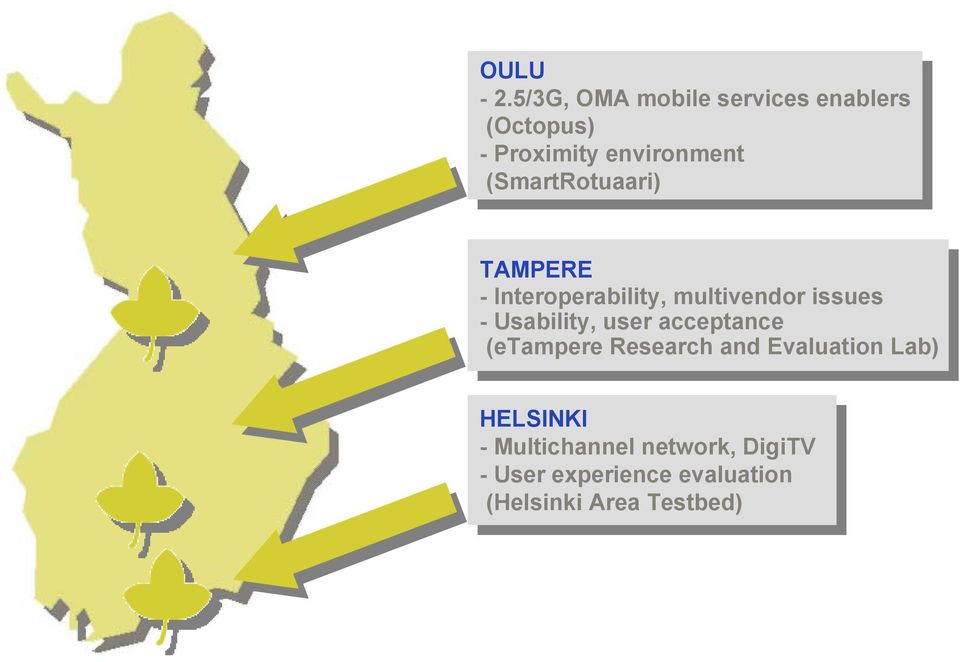 OULU
- 2.5/3G, OMA mobile services enablers (Octopus)
- Proximity environment (SmartRotuaari)

TAMPERE
- Interoperability, multivendor issues
- Usability, user acceptance (eTampere Research and Evaluation Lab)

HELSINKI
- Multichannel network, DigiTV
- User experience evaluation (Helsinki Area Testbed)